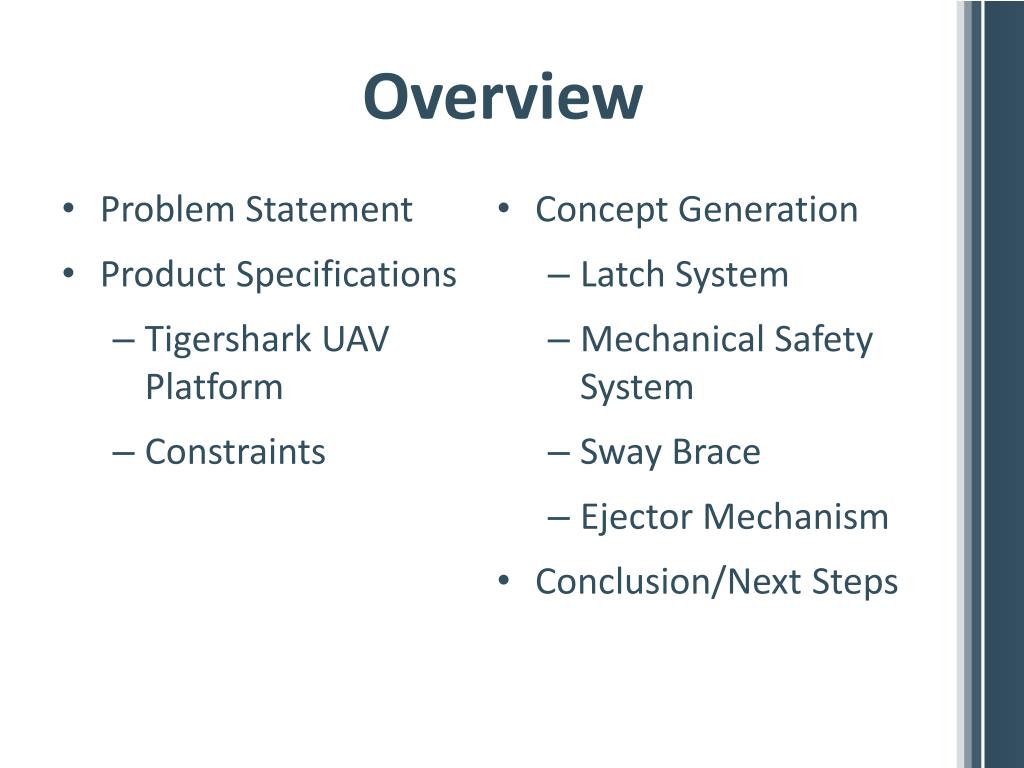 Overview

• Problem Statement
• Product Specifications
  – Tigershark UAV Platform
  – Constraints

• Concept Generation
  – Latch System
  – Mechanical Safety System
  – Sway Brace
  – Ejector Mechanism
• Conclusion/Next Steps